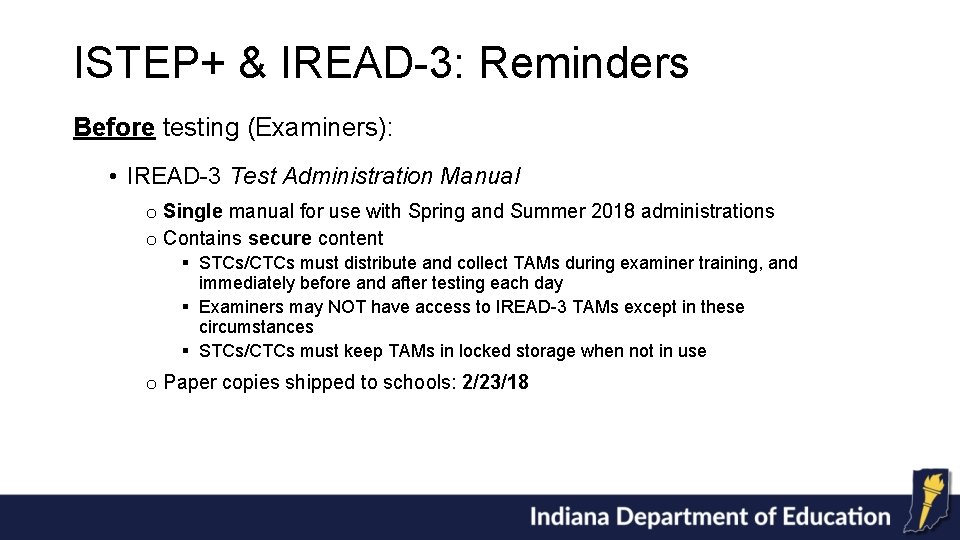 ISTEP+ & IREAD-3: Reminders

Before testing (Examiners):

• IREAD-3 Test Administration Manual
o Single manual for use with Spring and Summer 2018 administrations
o Contains secure content
▪ STCs/CTCs must distribute and collect TAMs during examiner training, and immediately before and after testing each day
▪ Examiners may NOT have access to IREAD-3 TAMs except in these circumstances
▪ STCs/CTCs must keep TAMs in locked storage when not in use
o Paper copies shipped to schools: 2/23/18

Indiana Department of Education